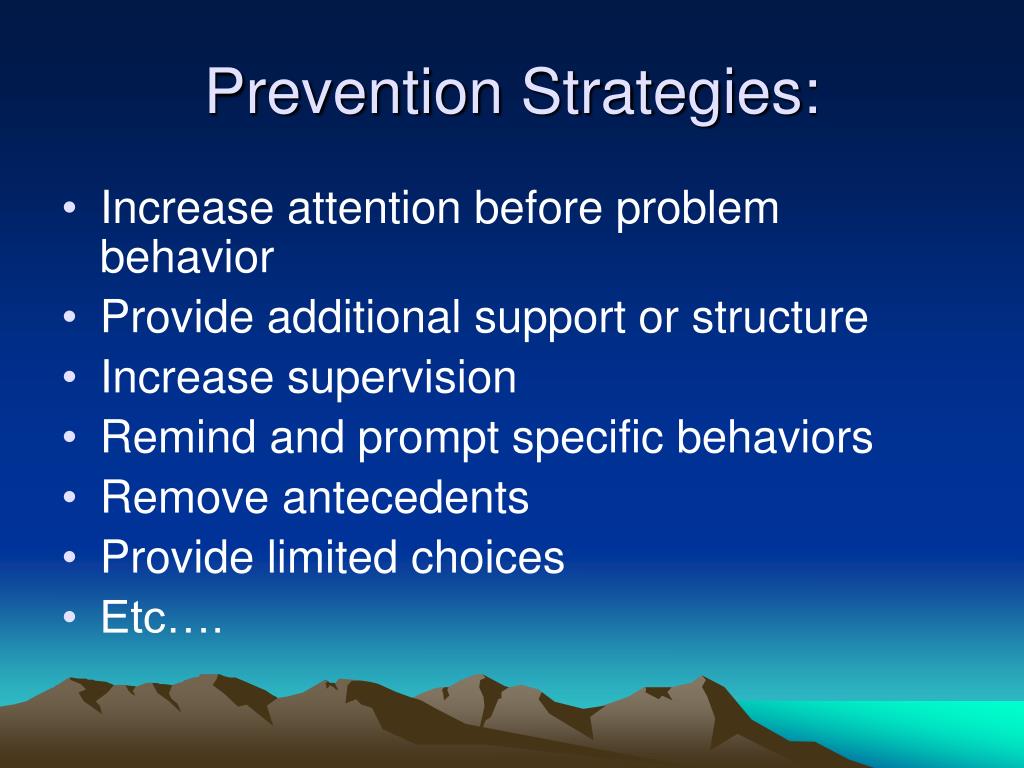 Prevention Strategies:

• Increase attention before problem behavior
• Provide additional support or structure
• Increase supervision
• Remind and prompt specific behaviors
• Remove antecedents
• Provide limited choices
• Etc….